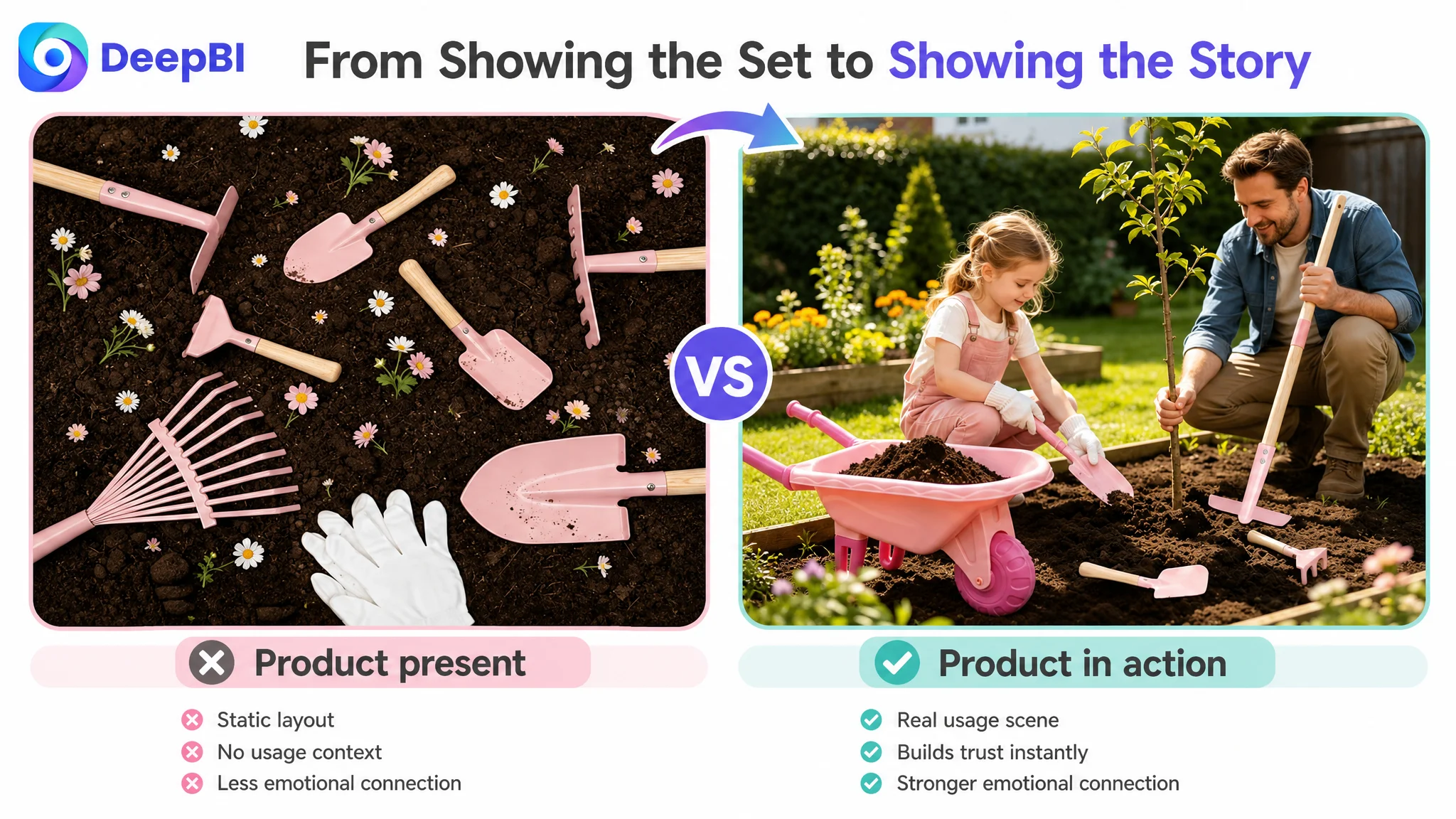 DeepBI

From Showing the Set to Showing the Story

VS

Product present

Static layout
No usage context
Less emotional connection

Product in action

Real usage scene
Builds trust instantly
Stronger emotional connection